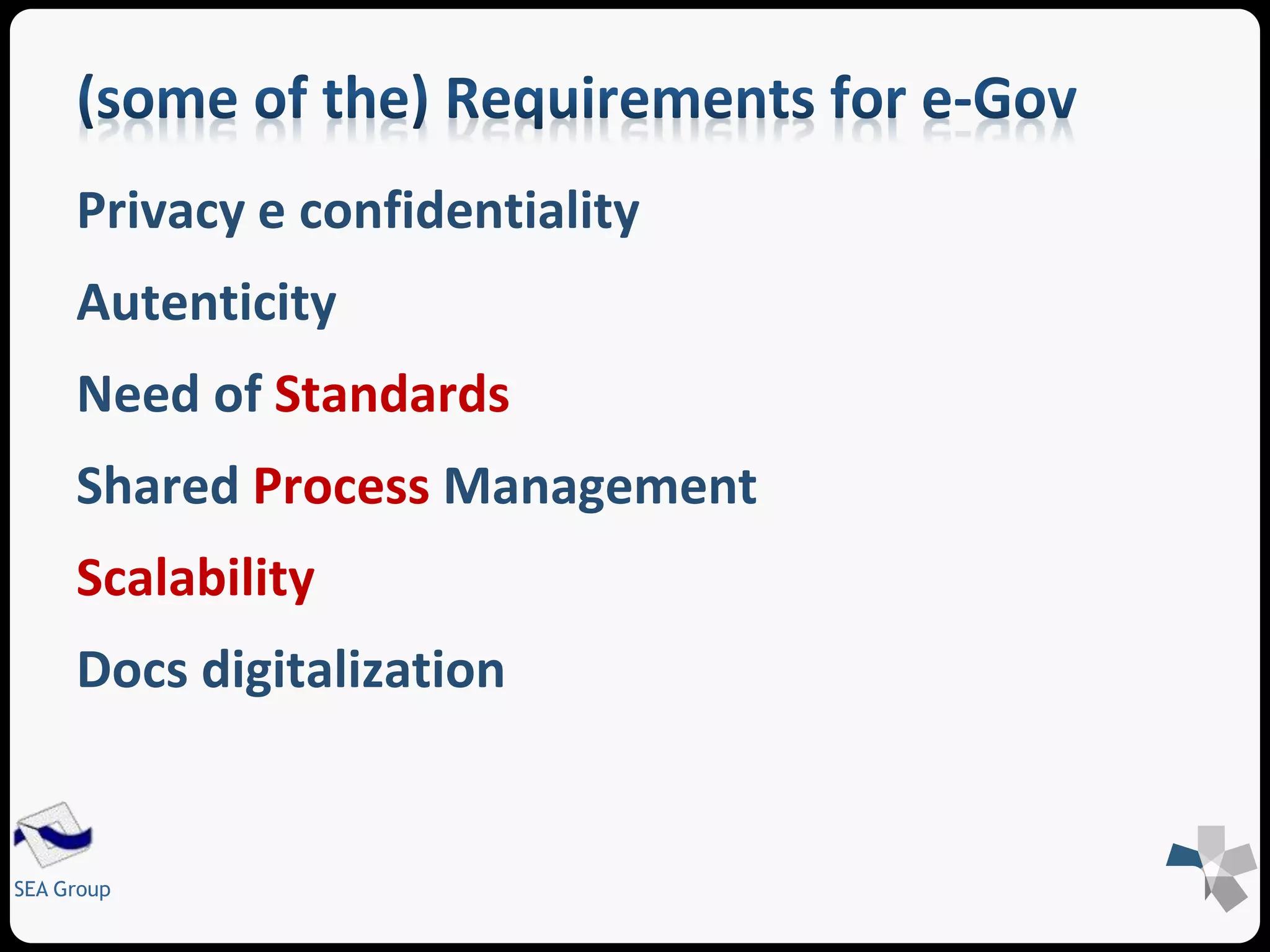 (some of the) Requirements for e-Gov

Privacy e confidentiality

Autenticity

Need of Standards

Shared Process Management

Scalability

Docs digitalization

SEA Group